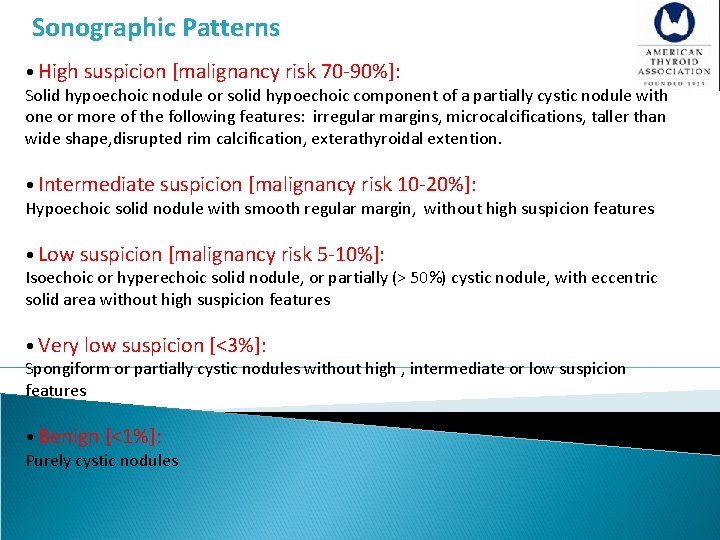 Sonographic Patterns

AMERICAN THYROID ASSOCIATION
FOUNDED 1923

• High suspicion [malignancy risk 70-90%]:
Solid hypoechoic nodule or solid hypoechoic component of a partially cystic nodule with one or more of the following features: irregular margins, microcalcifications, taller than wide shape,disrupted rim calcification, exterathyroidal extention.

• Intermediate suspicion [malignancy risk 10-20%]:
Hypoechoic solid nodule with smooth regular margin, without high suspicion features

• Low suspicion [malignancy risk 5-10%]:
Isoechoic or hyperechoic solid nodule, or partially (> 50%) cystic nodule, with eccentric solid area without high suspicion features

• Very low suspicion [<3%]:
Spongiform or partially cystic nodules without high , intermediate or low suspicion features

• Benign [<1%]:
Purely cystic nodules